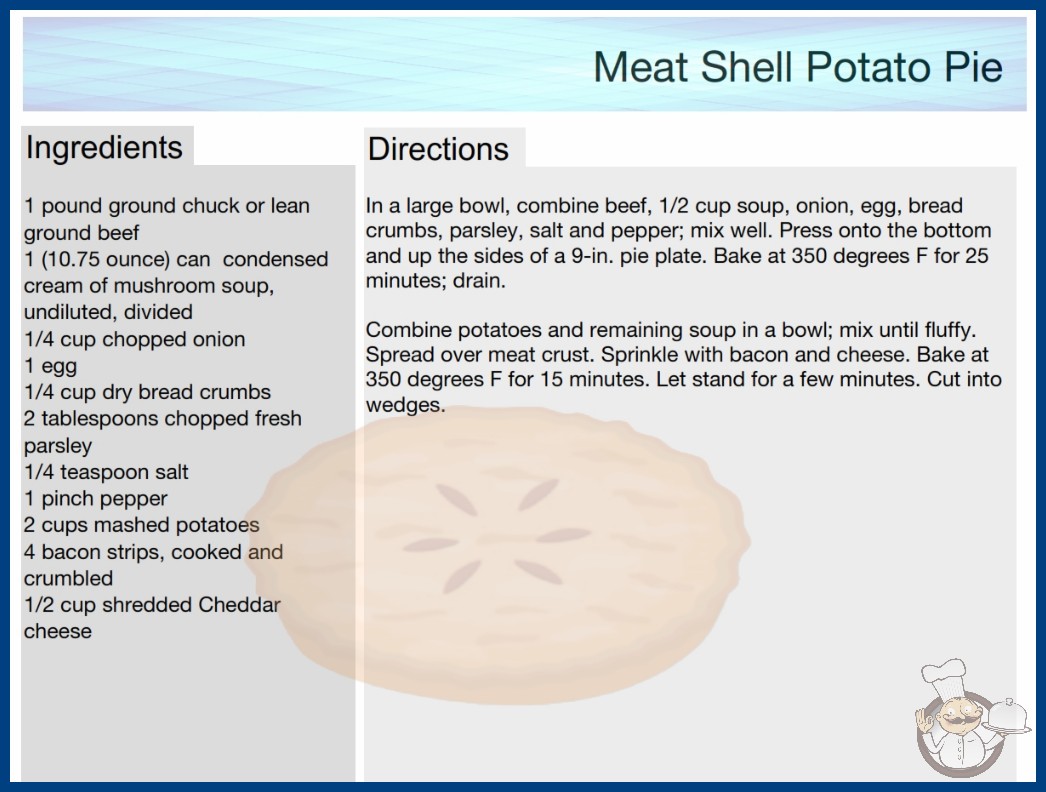 Meat Shell Potato Pie

Ingredients

1 pound ground chuck or lean ground beef
1 (10.75 ounce) can condensed cream of mushroom soup, undiluted, divided
1/4 cup chopped onion
1 egg
1/4 cup dry bread crumbs
2 tablespoons chopped fresh parsley
1/4 teaspoon salt
1 pinch pepper
2 cups mashed potatoes
4 bacon strips, cooked and crumbled
1/2 cup shredded Cheddar cheese

Directions

In a large bowl, combine beef, 1/2 cup soup, onion, egg, bread crumbs, parsley, salt and pepper; mix well. Press onto the bottom and up the sides of a 9-in. pie plate. Bake at 350 degrees F for 25 minutes; drain.

Combine potatoes and remaining soup in a bowl; mix until fluffy. Spread over meat crust. Sprinkle with bacon and cheese. Bake at 350 degrees F for 15 minutes. Let stand for a few minutes. Cut into wedges.